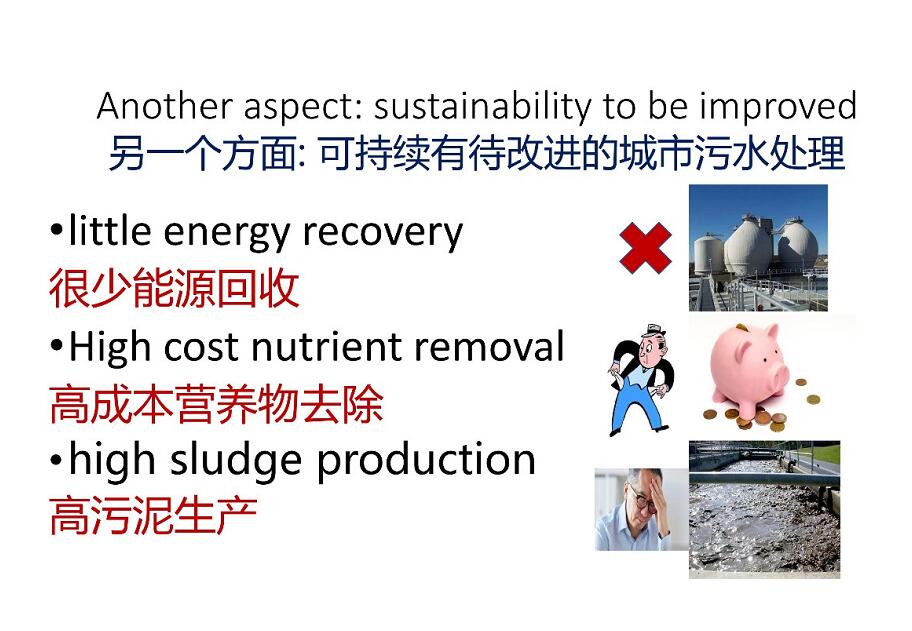 Another aspect: sustainability to be improved
另一个方面: 可持续有待改进的城市污水处理

•little energy recovery
很少能源回收
•High cost nutrient removal
高成本营养物去除
•high sludge production
高污泥生产